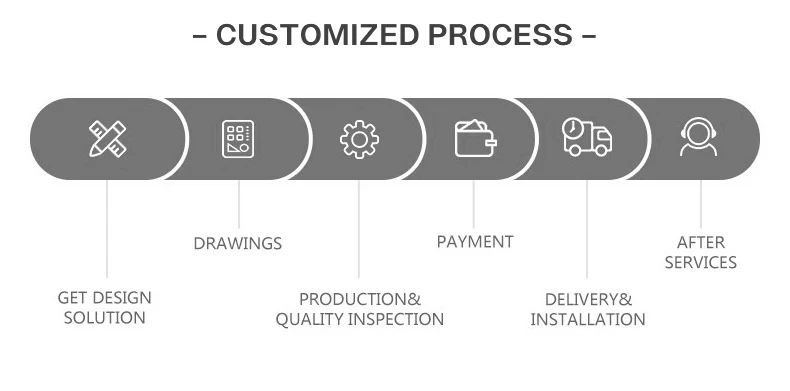 – CUSTOMIZED PROCESS –

GET DESIGN SOLUTION

DRAWINGS

PRODUCTION& QUALITY INSPECTION

PAYMENT

DELIVERY& INSTALLATION

AFTER SERVICES